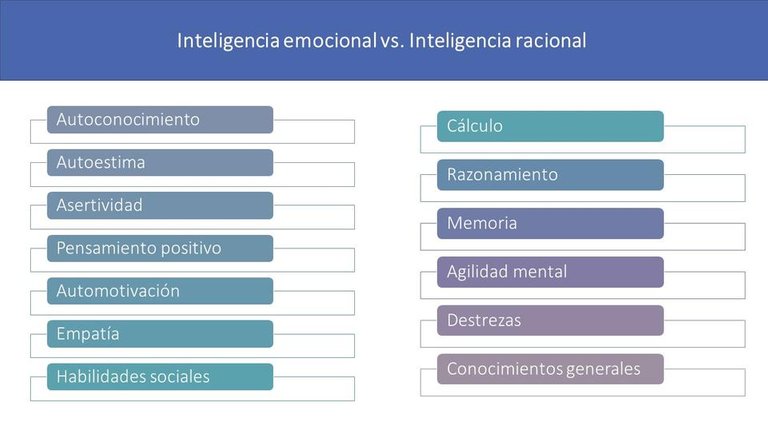 Inteligencia emocional vs. Inteligencia racional

Autoconocimiento

Autoestima

Asertividad

Pensamiento positivo

Automotivación

Empatía

Habilidades sociales

Cálculo

Razonamiento

Memoria

Agilidad mental

Destrezas

Conocimientos generales